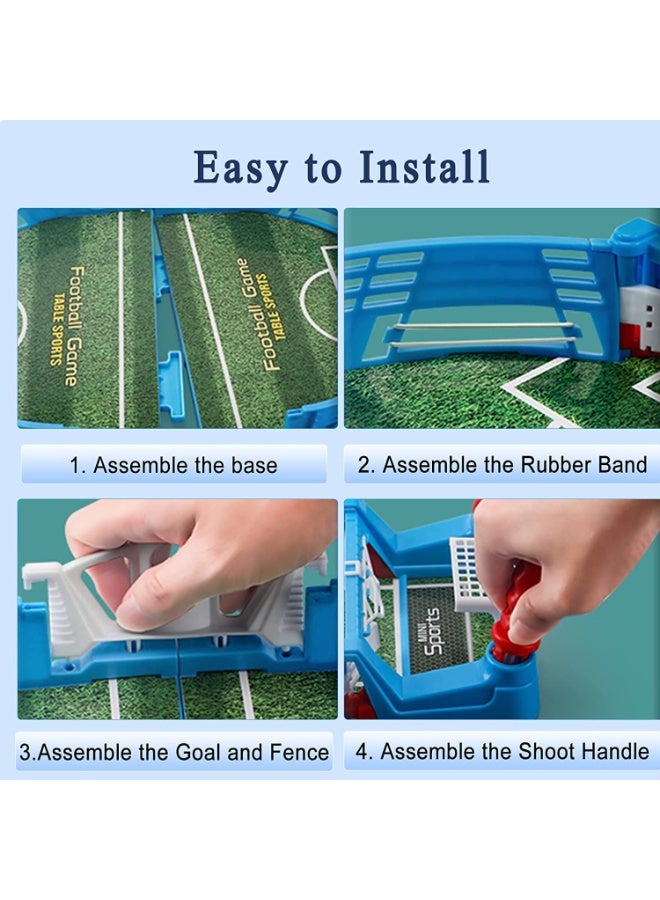 Easy to Install

Football Game
TABLE SPORTS

Football Game
TABLE SPORTS

1. Assemble the base

2. Assemble the Rubber Band

MINI
Sports

3.Assemble the Goal and Fence

4. Assemble the Shoot Handle